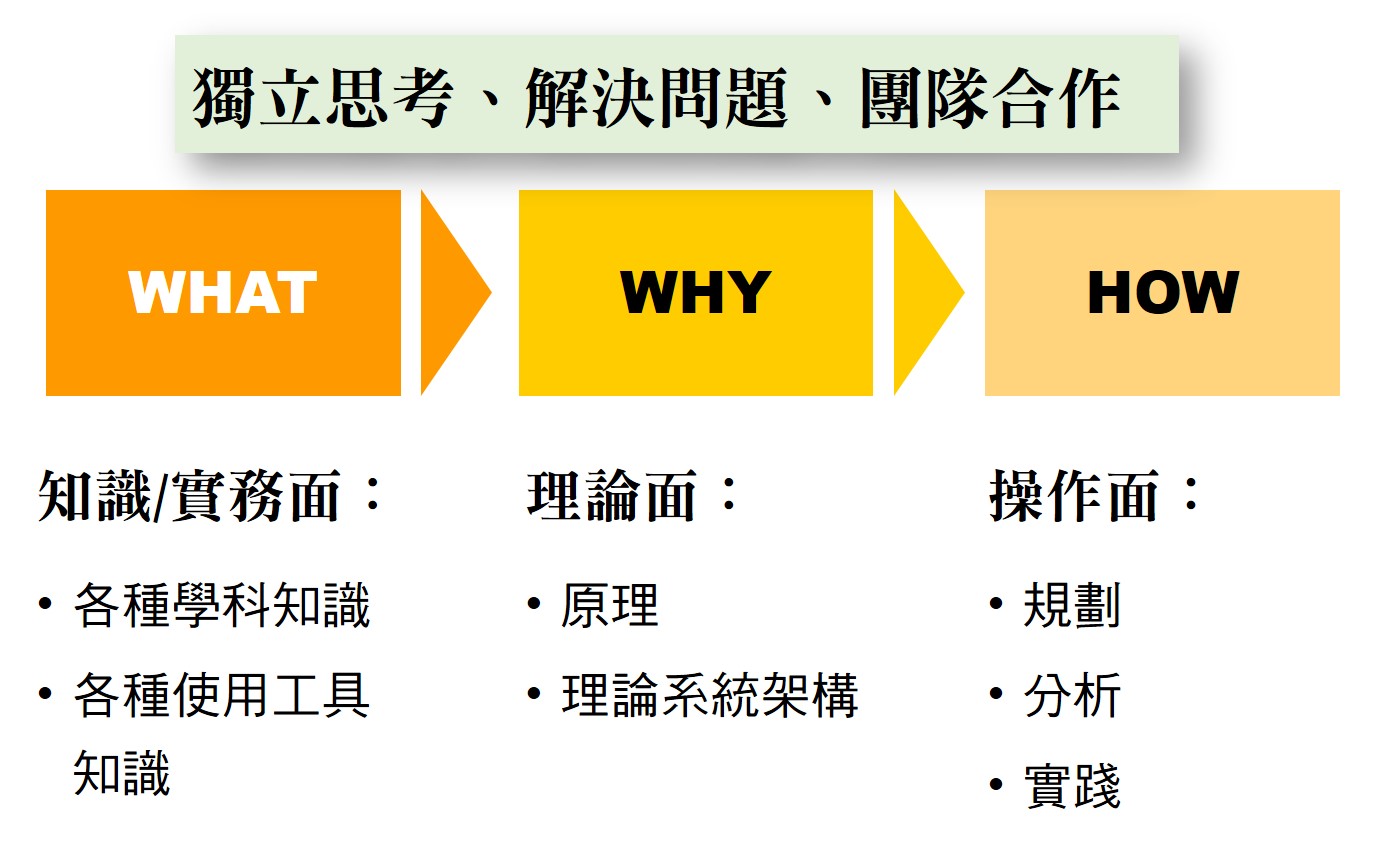 獨立思考、解決問題、團隊合作

WHAT

WHY

HOW

知識/實務面：

• 各種學科知識
• 各種使用工具知識

理論面：

• 原理
• 理論系統架構

操作面：

• 規劃
• 分析
• 實踐